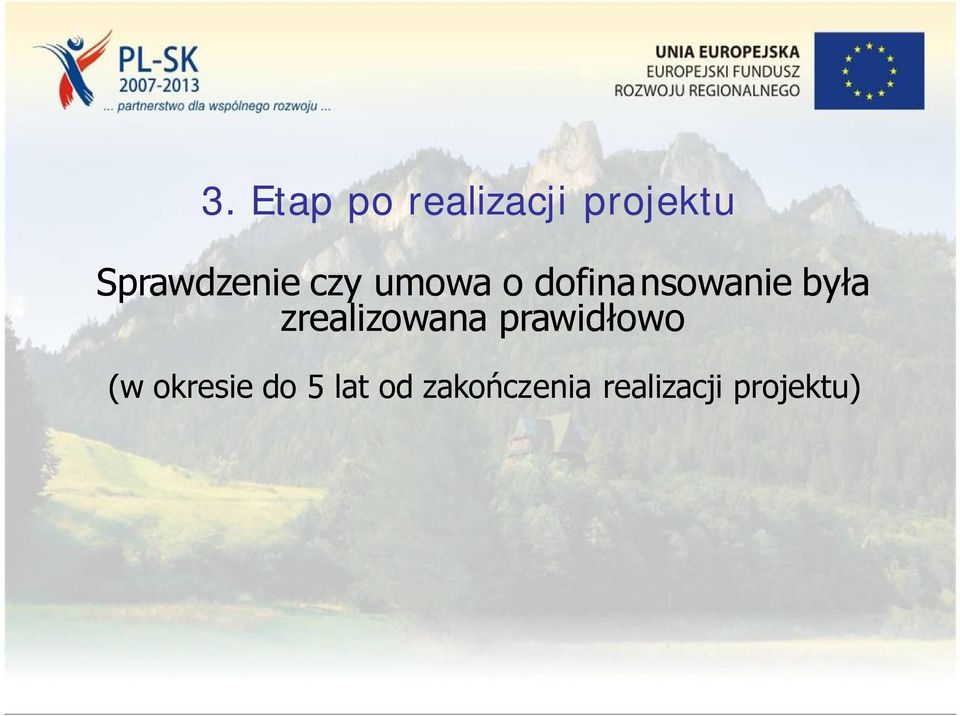 PL-SK
2007-2013
... partnerstwo dla wspólnego rozwoju ...

UNIA EUROPEJSKA
EUROPEJSKI FUNDUSZ
ROZWOJU REGIONALNEGO

3. Etap po realizacji projektu

Sprawdzenie czy umowa o dofinansowanie była zrealizowana prawidłowo

(w okresie do 5 lat od zakończenia realizacji projektu)